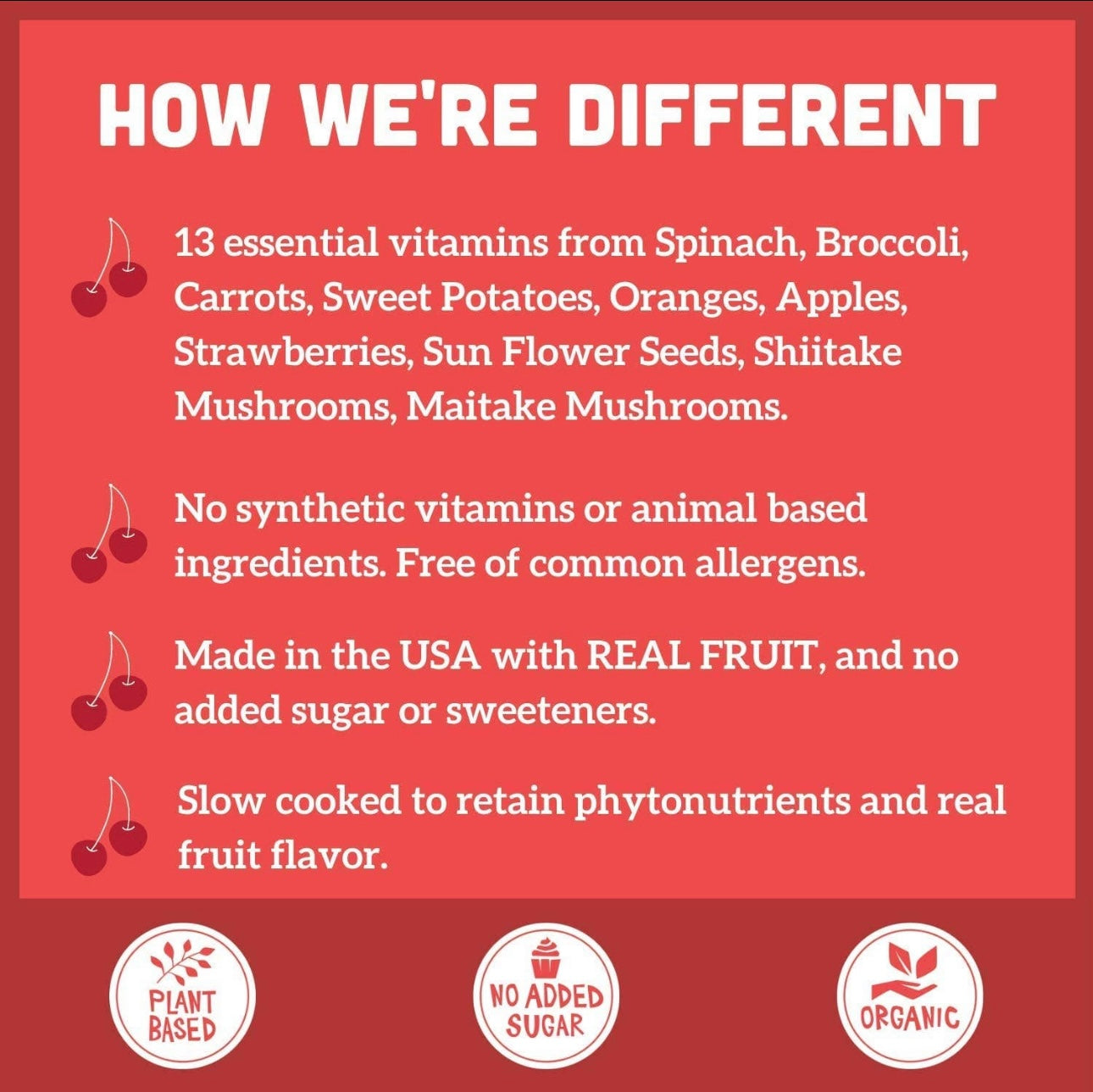 HOW WE'RE DIFFERENT

13 essential vitamins from Spinach, Broccoli, Carrots, Sweet Potatoes, Oranges, Apples, Strawberries, Sun Flower Seeds, Shiitake Mushrooms, Maitake Mushrooms.

No synthetic vitamins or animal based ingredients. Free of common allergens.

Made in the USA with REAL FRUIT, and no added sugar or sweeteners.

Slow cooked to retain phytonutrients and real fruit flavor.

PLANT BASED

NO ADDED SUGAR

ORGANIC